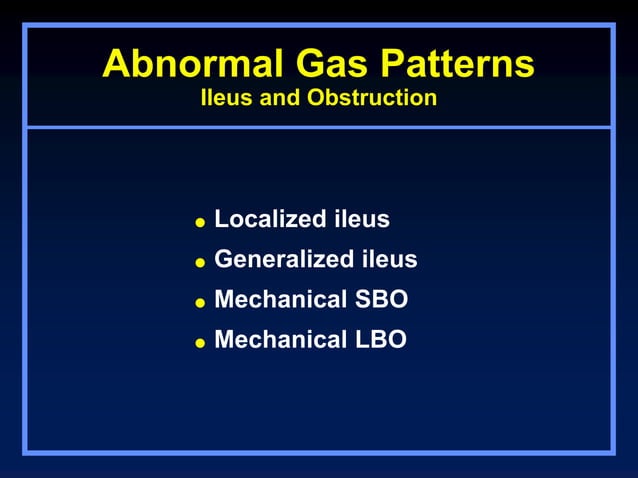 Abnormal Gas Patterns
Ileus and Obstruction

- Localized ileus
- Generalized ileus
- Mechanical SBO
- Mechanical LBO